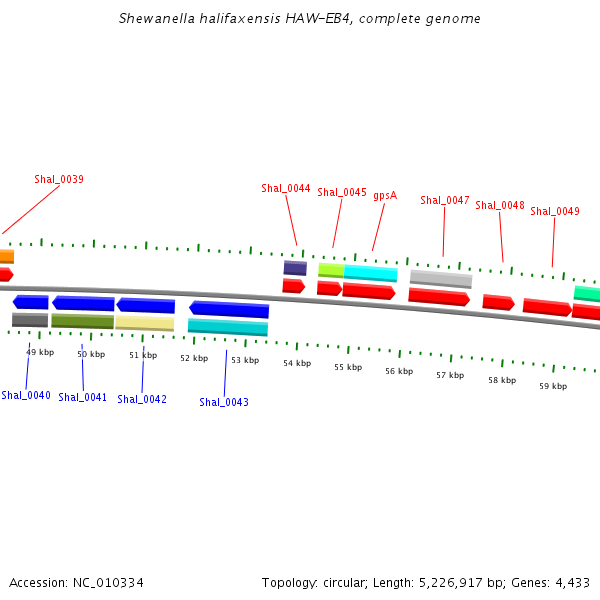 Shewanella halifaxensis HAW-EB4, complete genome

Shal_0039

Shal_0044

Shal_0045

gpsA

Shal_0047

Shal_0048

Shal_0049

49 kbp

50 kbp

51 kbp

52 kbp

53 kbp

54 kbp

55 kbp

56 kbp

57 kbp

58 kbp

59 kbp

Shal_0040

Shal_0041

Shal_0042

Shal_0043

Accession: NC_010334

Topology: circular; Length: 5,226,917 bp; Genes: 4,433